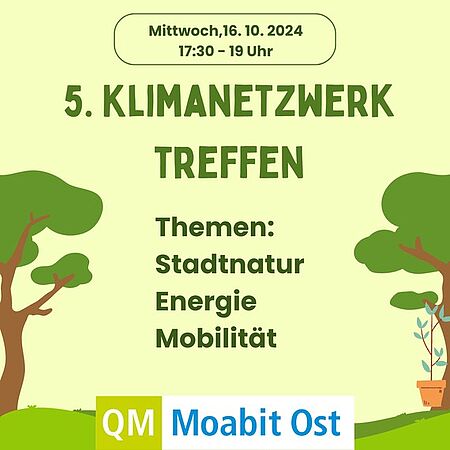 Mittwoch,16. 10. 2024
17:30 - 19 Uhr

5. KLIMANETZWERK TREFFEN

Themen:
Stadtnatur
Energie
Mobilität

QM Moabit Ost